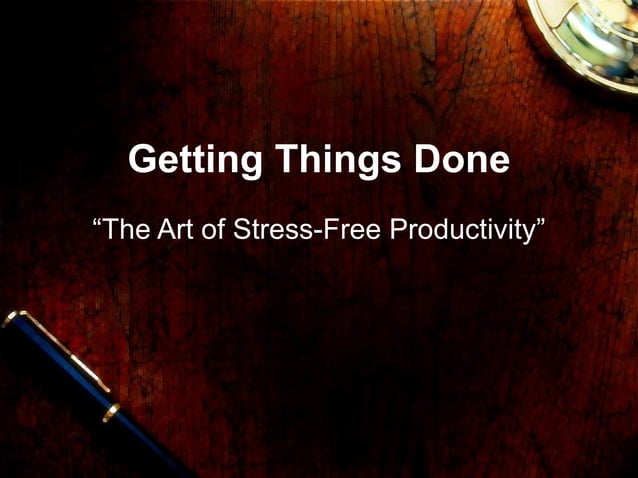 Getting Things Done

“The Art of Stress-Free Productivity”